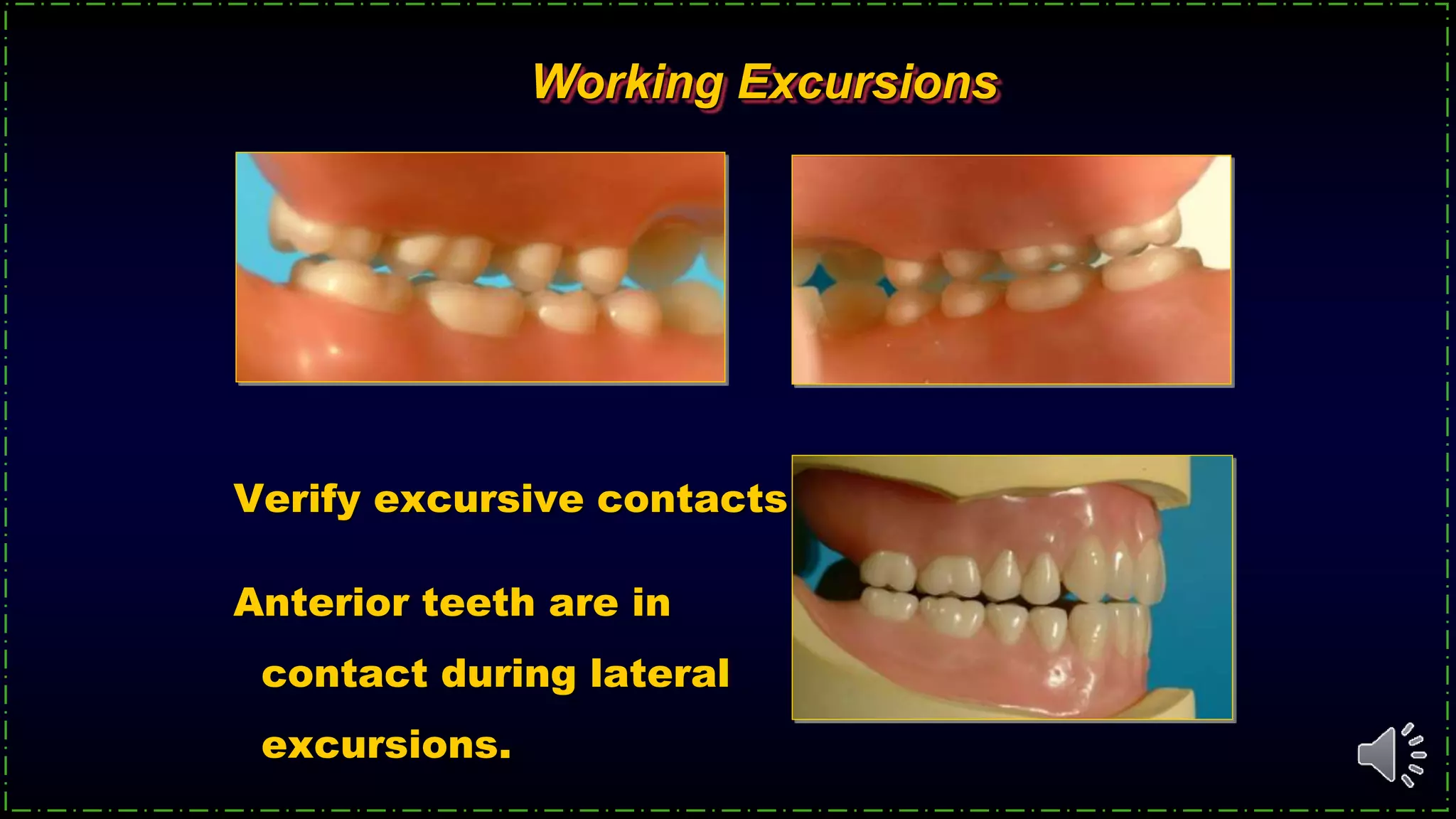 Working Excursions

Verify excursive contacts

Anterior teeth are in contact during lateral excursions.